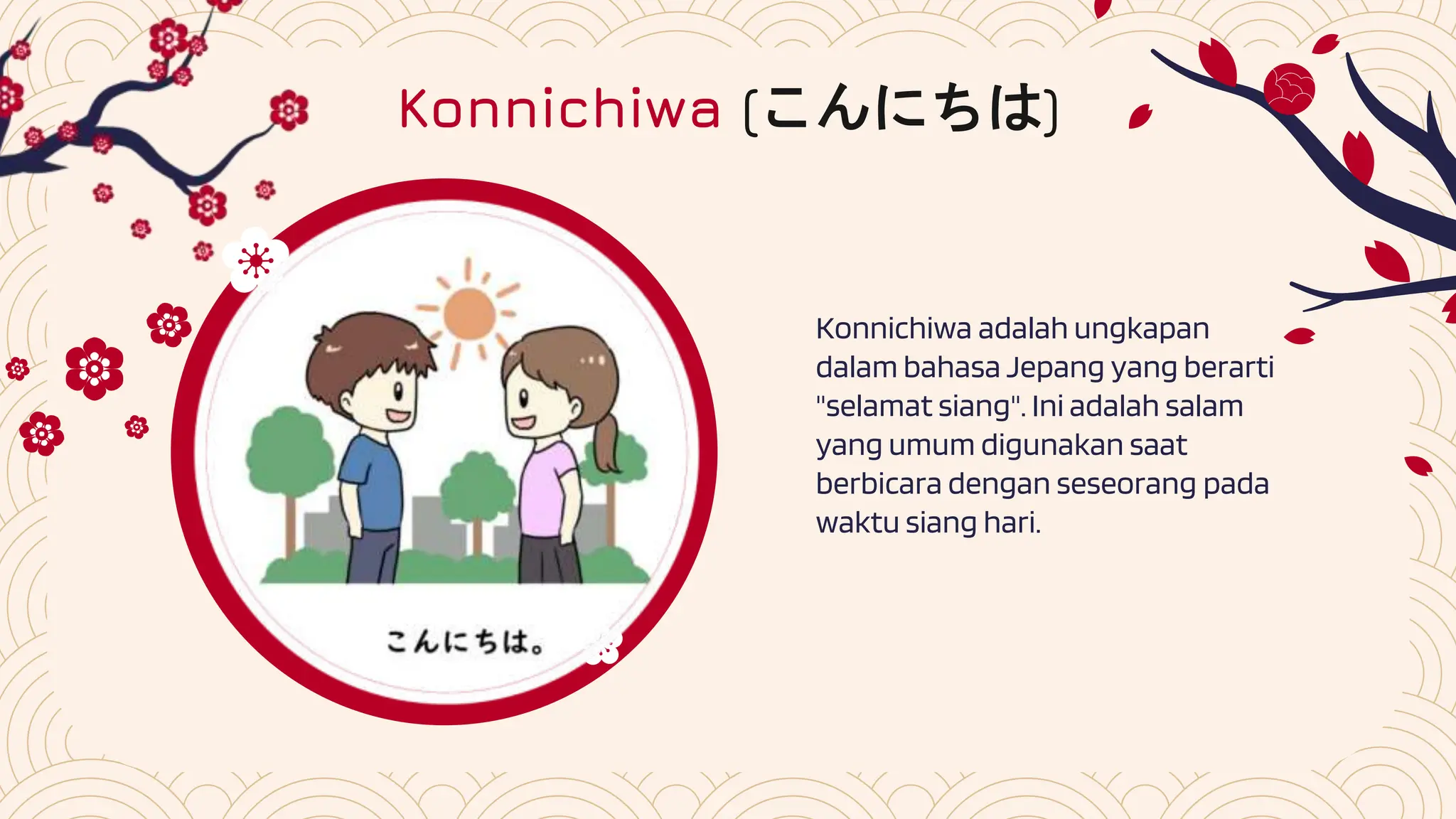 Konnichiwa (こんにちは)

こんにちは。

Konnichiwa adalah ungkapan dalam bahasa Jepang yang berarti "selamat siang". Ini adalah salam yang umum digunakan saat berbicara dengan seseorang pada waktu siang hari.